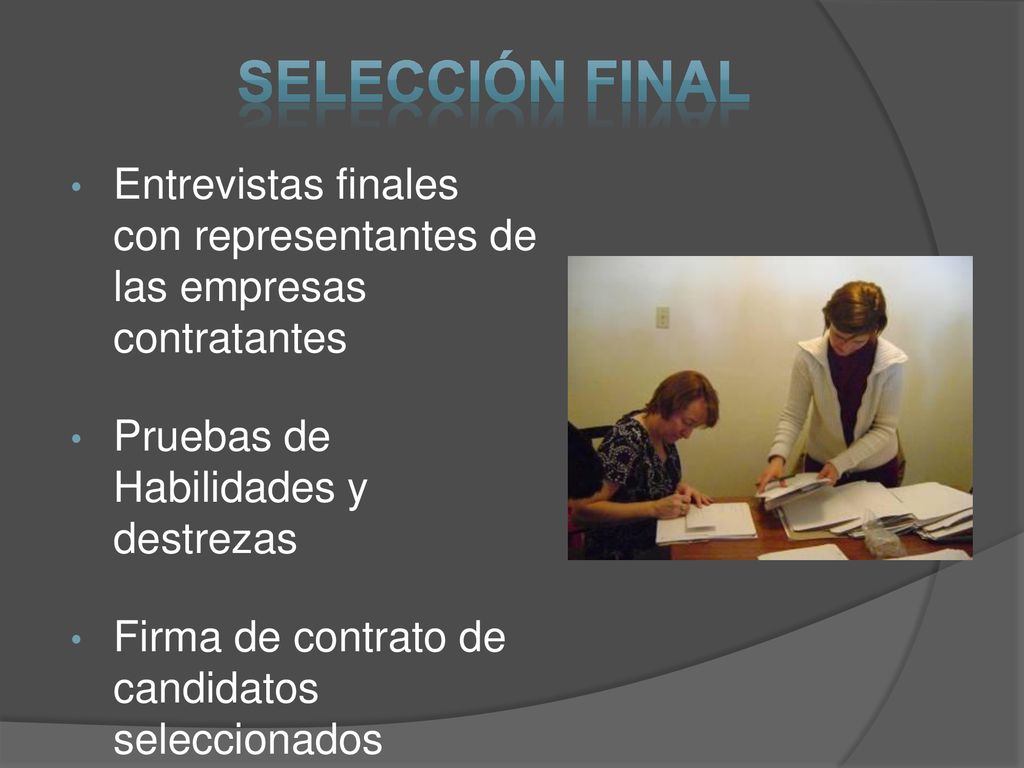 SELECCIÓN FINAL

• Entrevistas finales con representantes de las empresas contratantes

• Pruebas de Habilidades y destrezas

• Firma de contrato de candidatos seleccionados